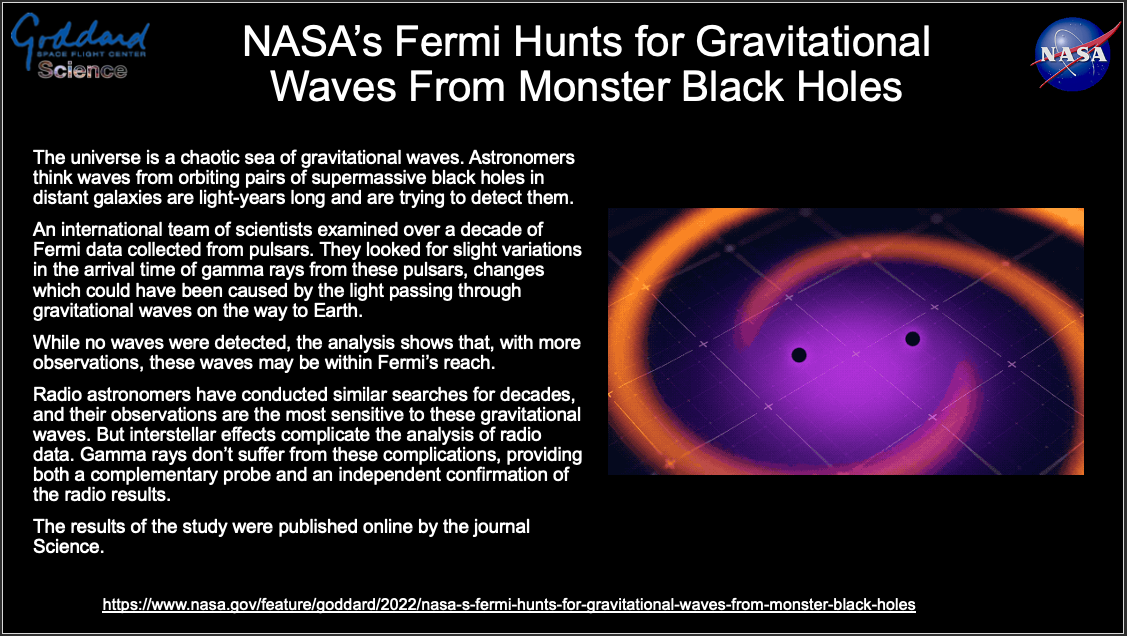 Goddard
SPACE FLIGHT CENTER
Science

NASA's Fermi Hunts for Gravitational Waves From Monster Black Holes

NASA

The universe is a chaotic sea of gravitational waves. Astronomers think waves from orbiting pairs of supermassive black holes in distant galaxies are light-years long and are trying to detect them.

An international team of scientists examined over a decade of Fermi data collected from pulsars. They looked for slight variations in the arrival time of gamma rays from these pulsars, changes which could have been caused by the light passing through gravitational waves on the way to Earth.

While no waves were detected, the analysis shows that, with more observations, these waves may be within Fermi's reach.

Radio astronomers have conducted similar searches for decades, and their observations are the most sensitive to these gravitational waves. But interstellar effects complicate the analysis of radio data. Gamma rays don't suffer from these complications, providing both a complementary probe and an independent confirmation of the radio results.

The results of the study were published online by the journal Science.

https://www.nasa.gov/feature/goddard/2022/nasa-s-fermi-hunts-for-gravitational-waves-from-monster-black-holes